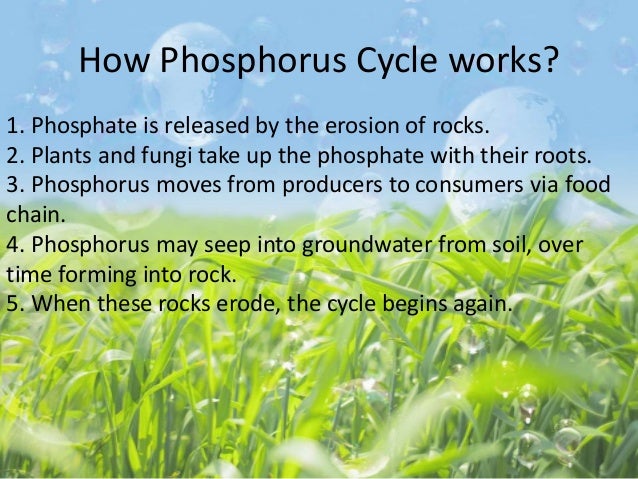 How Phosphorus Cycle works?

1. Phosphate is released by the erosion of rocks.
2. Plants and fungi take up the phosphate with their roots.
3. Phosphorus moves from producers to consumers via food chain.
4. Phosphorus may seep into groundwater from soil, over time forming into rock.
5. When these rocks erode, the cycle begins again.